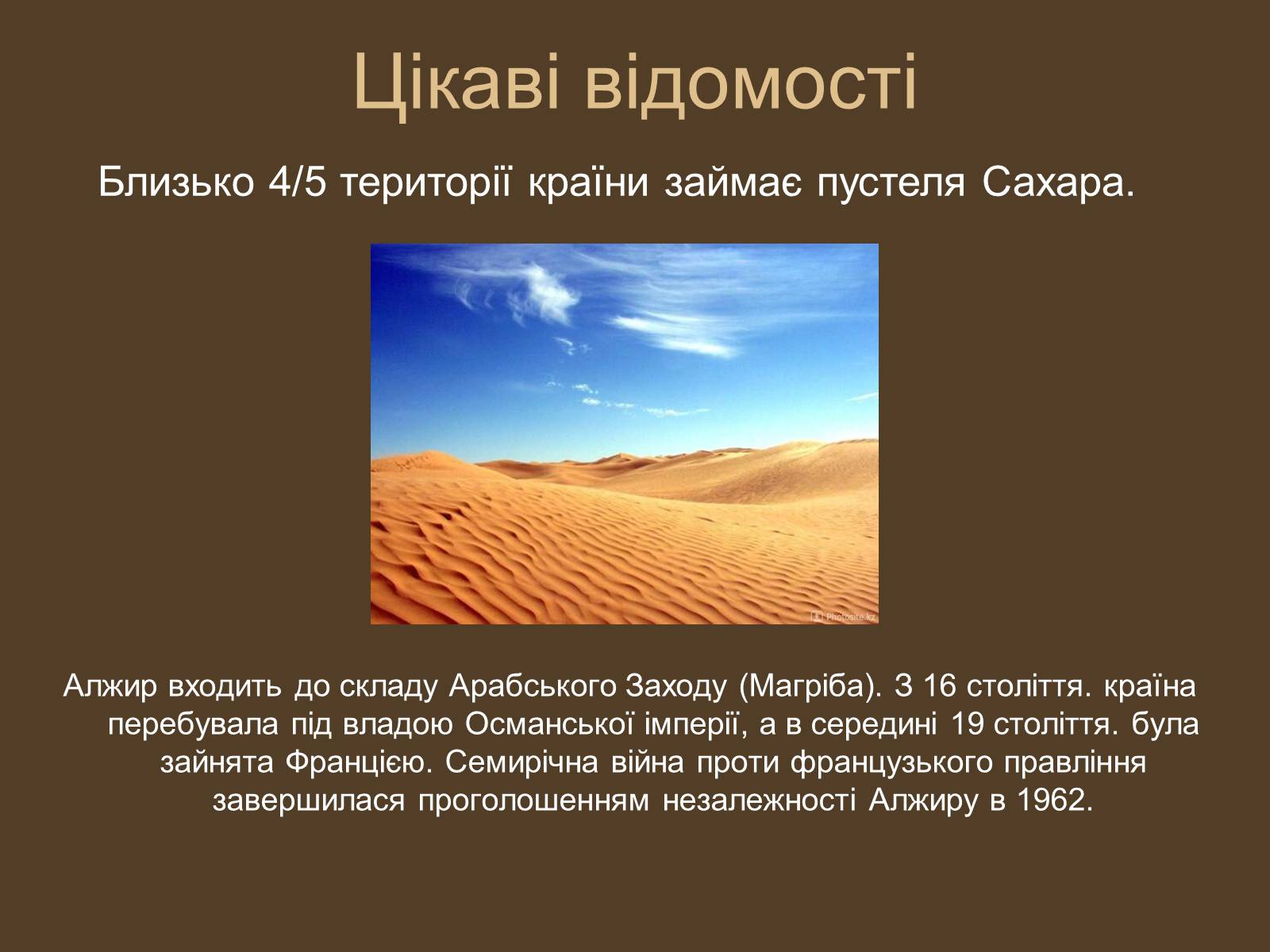 Цікаві відомості

Близько 4/5 території країни займає пустеля Сахара.

Photosite.kz

Алжир входить до складу Арабського Заходу (Магріба). З 16 століття. країна перебувала під владою Османської імперії, а в середині 19 століття. була зайнята Францією. Семирічна війна проти французького правління завершилася проголошенням незалежності Алжиру в 1962.